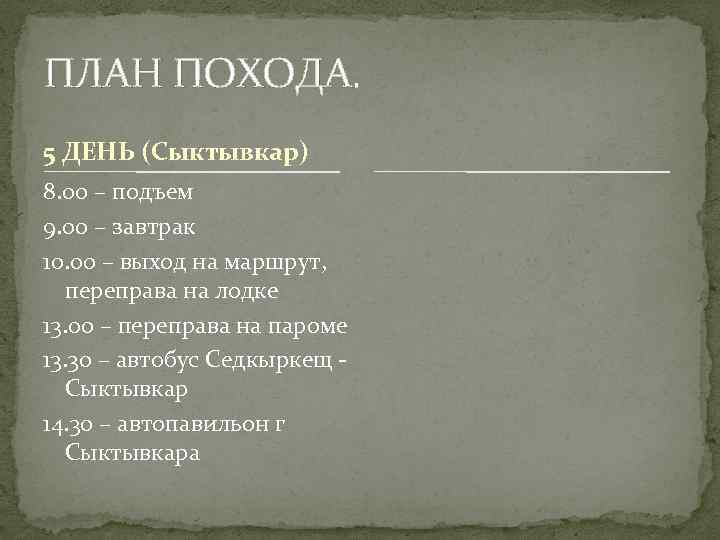 ПЛАН ПОХОДА.

5 ДЕНЬ (Сыктывкар)

8.00 – подъем

9.00 – завтрак

10.00 – выход на маршрут, переправа на лодке

13.00 – переправа на пароме

13.30 – автобус Седкыркещ - Сыктывкар

14.30 – автопавильон г Сыктывкара